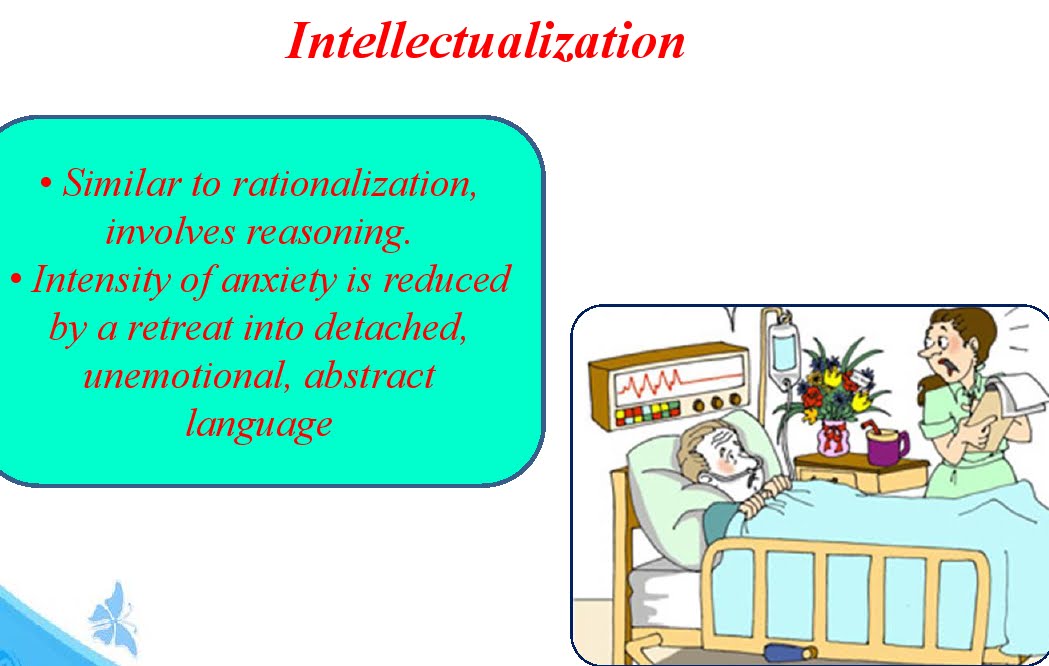 Intellectualization

• Similar to rationalization, involves reasoning.
• Intensity of anxiety is reduced by a retreat into detached, unemotional, abstract language